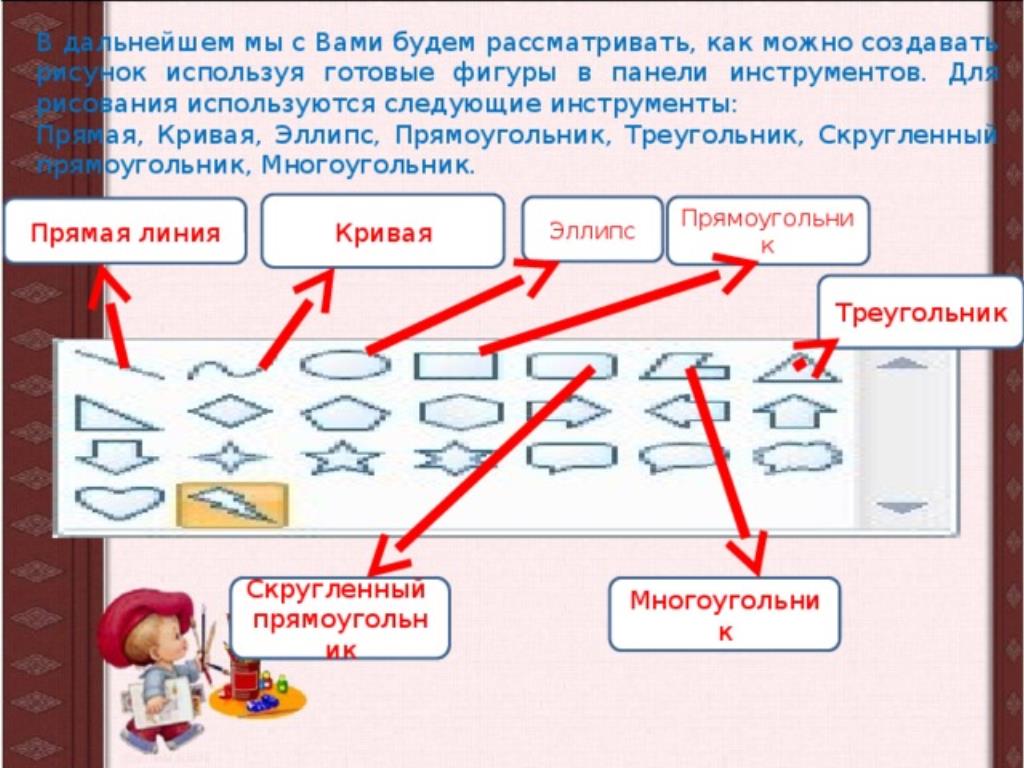 В дальнейшем мы с Вами будем рассматривать, как можно создавать рисунок используя готовые фигуры в панели инструментов. Для рисования используются следующие инструменты:
Прямая, Кривая, Эллипс, Прямоугольник, Треугольник, Скругленный прямоугольник, Многоугольник.

Прямая линия

Кривая

Эллипс

Прямоугольник

Треугольник

Скругленный прямоугольник

Многоугольник